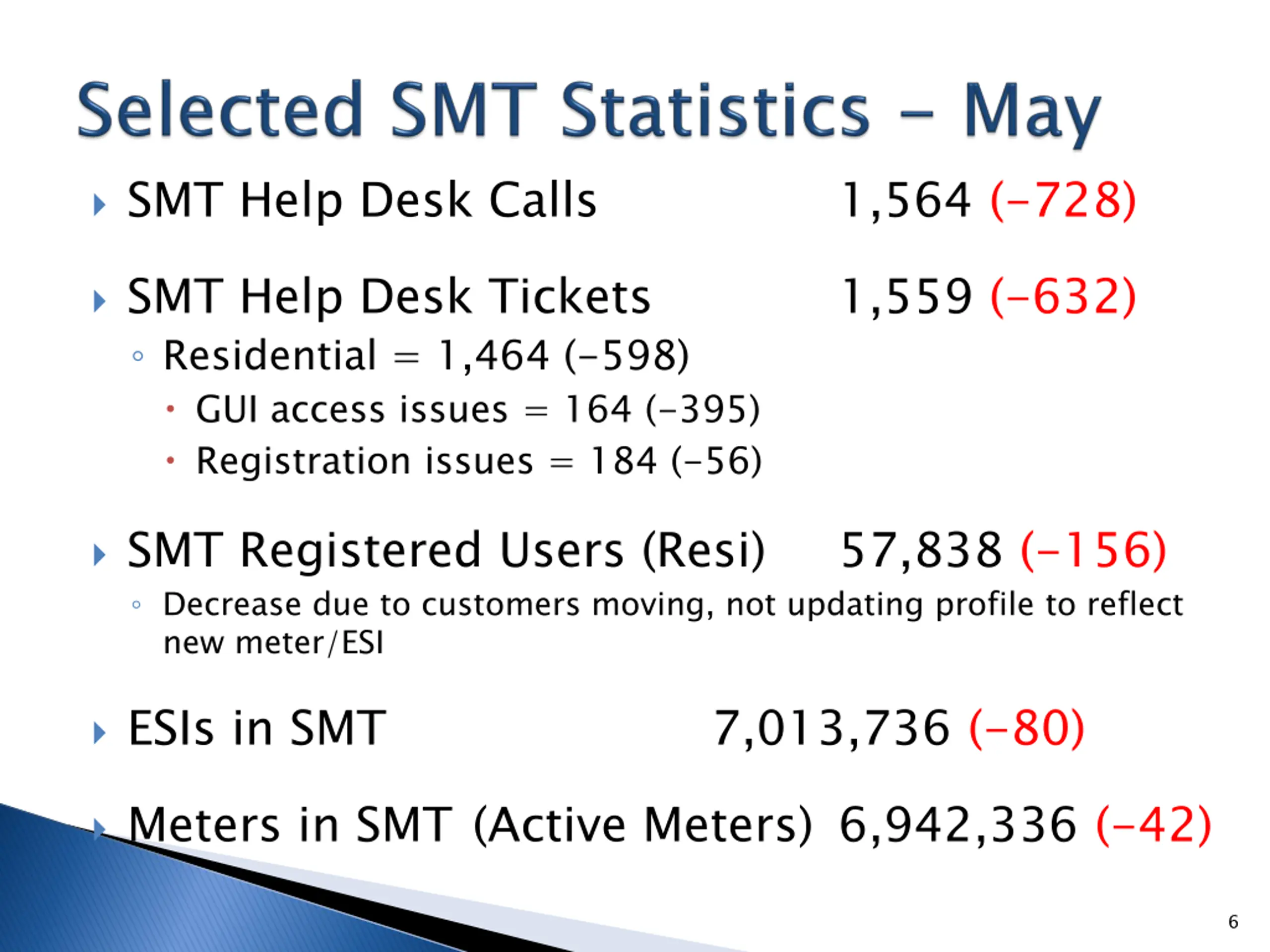 Selected SMT Statistics – May

SMT Help Desk Calls 1,564 (-728)

SMT Help Desk Tickets 1,559 (-632)

Residential = 1,464 (-598)

GUI access issues = 164 (-395)

Registration issues = 184 (-56)

SMT Registered Users (Resi) 57,838 (-156)

Decrease due to customers moving, not updating profile to reflect new meter/ESI

ESIs in SMT 7,013,736 (-80)

Meters in SMT (Active Meters) 6,942,336 (-42)

6